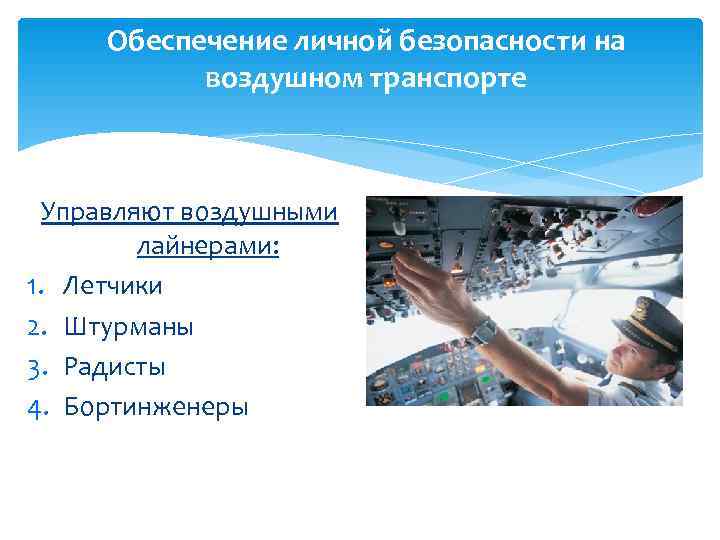 Обеспечение личной безопасности на воздушном транспорте

Управляют воздушными лайнерами:

1. Летчики
2. Штурманы
3. Радисты
4. Бортинженеры